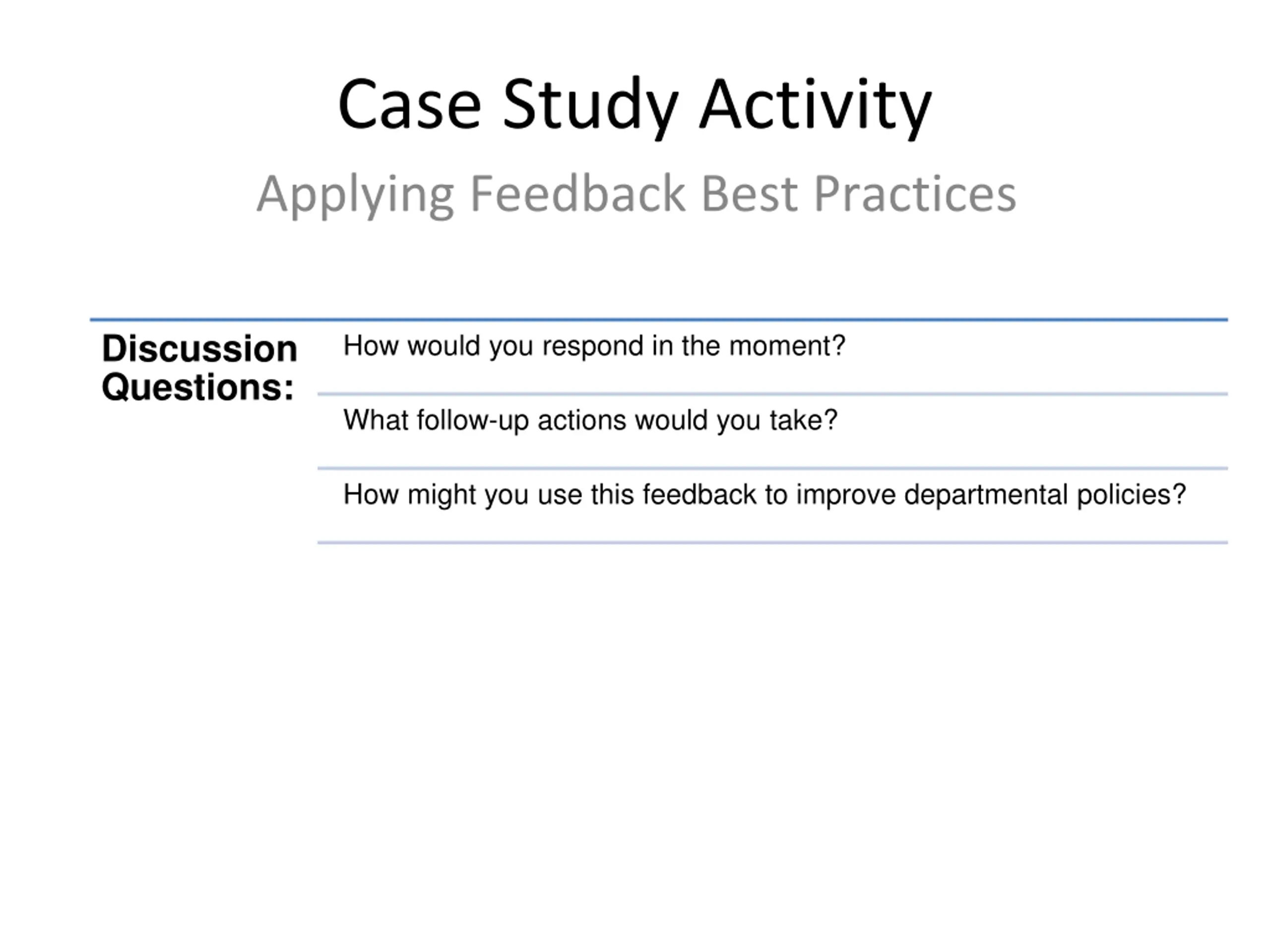 Case Study Activity

Applying Feedback Best Practices

Discussion Questions:

How would you respond in the moment?

What follow-up actions would you take?

How might you use this feedback to improve departmental policies?